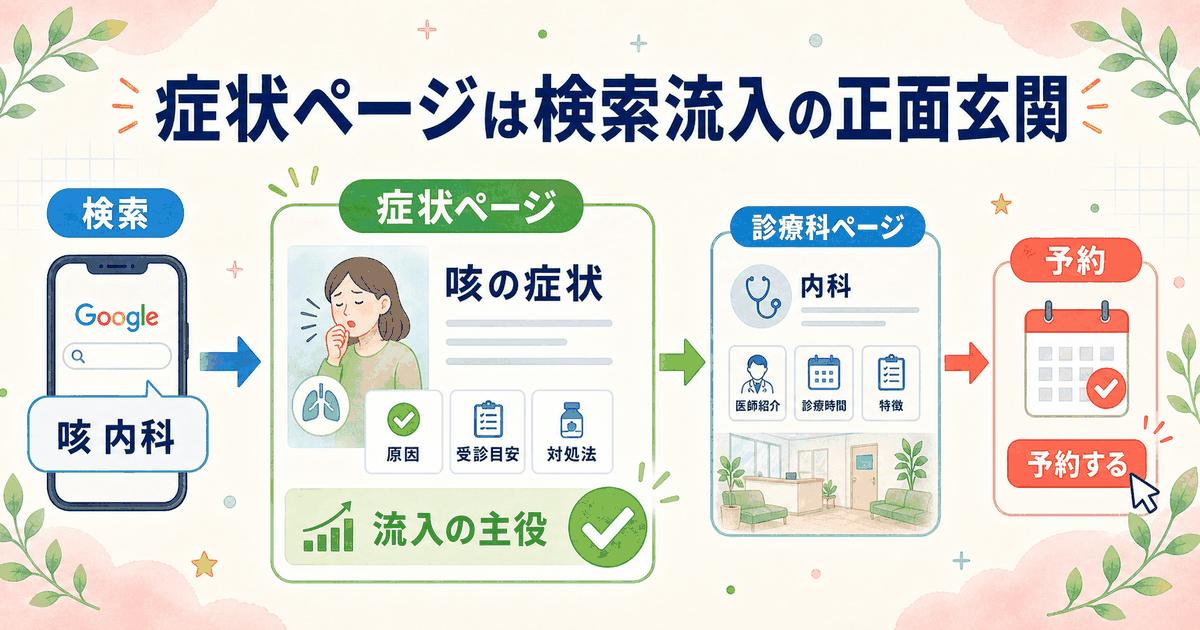 症状ページは検索流入の正面玄関

検索

Google

咳 内科

症状ページ

咳の症状

原因

受診目安

対処法

流入の主役

診療科ページ

内科

医師紹介

診療時間

特徴

予約

予約する